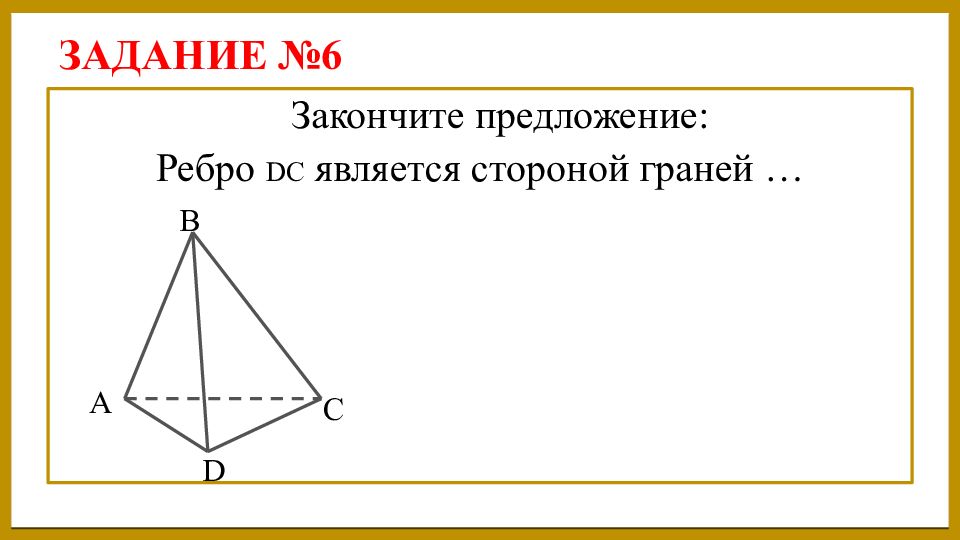 ЗАДАНИЕ №6

Закончите предложение:

Ребро DC является стороной граней …

B

A

C

D